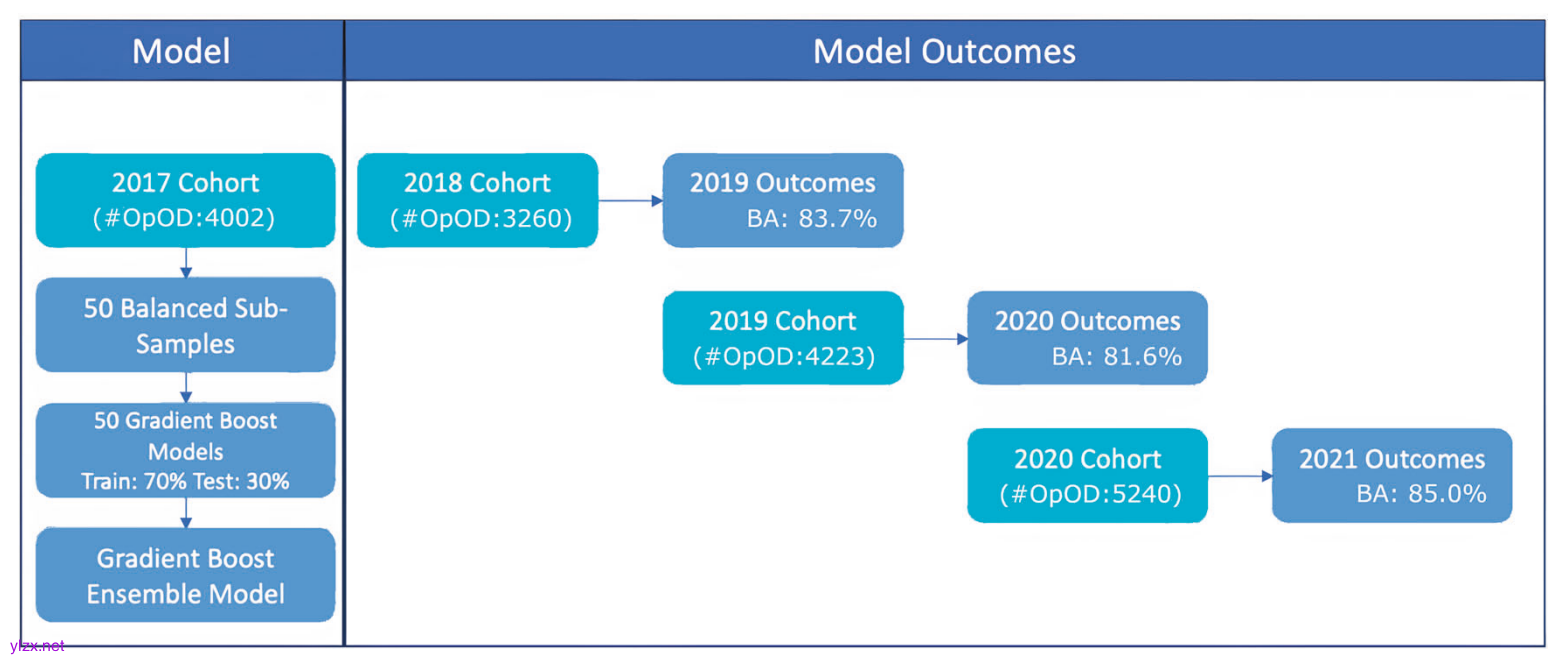 Model

2017 Cohort
(#OpOD:4002)

50 Balanced Sub-Samples

50 Gradient Boost Models
Train: 70% Test: 30%

Gradient Boost Ensemble Model

Model Outcomes

2018 Cohort
(#OpOD:3260)

2019 Outcomes
BA: 83.7%

2019 Cohort
(#OpOD:4223)

2020 Outcomes
BA: 81.6%

2020 Cohort
(#OpOD:5240)

2021 Outcomes
BA: 85.0%

ylzx.net